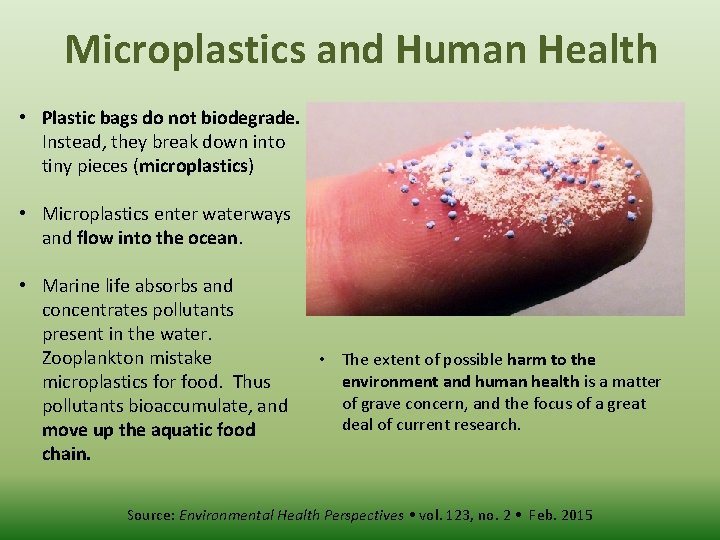 Microplastics and Human Health

• Plastic bags do not biodegrade. Instead, they break down into tiny pieces (microplastics)

• Microplastics enter waterways and flow into the ocean.

• Marine life absorbs and concentrates pollutants present in the water. Zooplankton mistake microplastics for food. Thus pollutants bioaccumulate, and move up the aquatic food chain.

• The extent of possible harm to the environment and human health is a matter of grave concern, and the focus of a great deal of current research.

Source: Environmental Health Perspectives • vol. 123, no. 2 • Feb. 2015